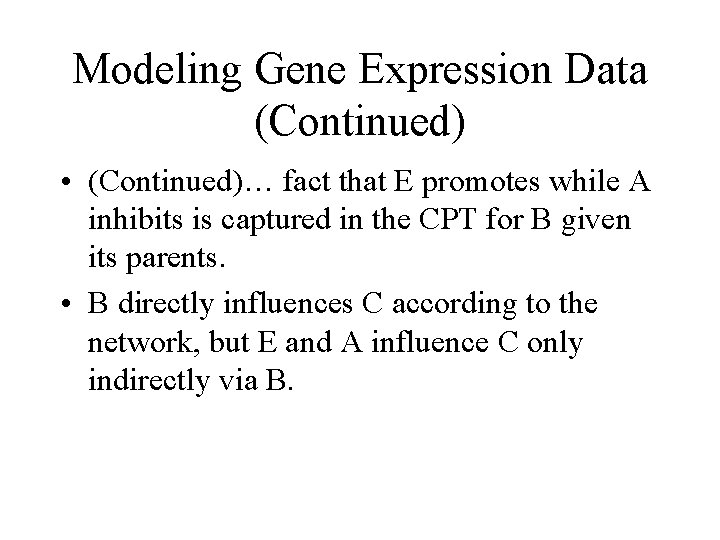 Modeling Gene Expression Data (Continued)

• (Continued)… fact that E promotes while A inhibits is captured in the CPT for B given its parents.

• B directly influences C according to the network, but E and A influence C only indirectly via B.